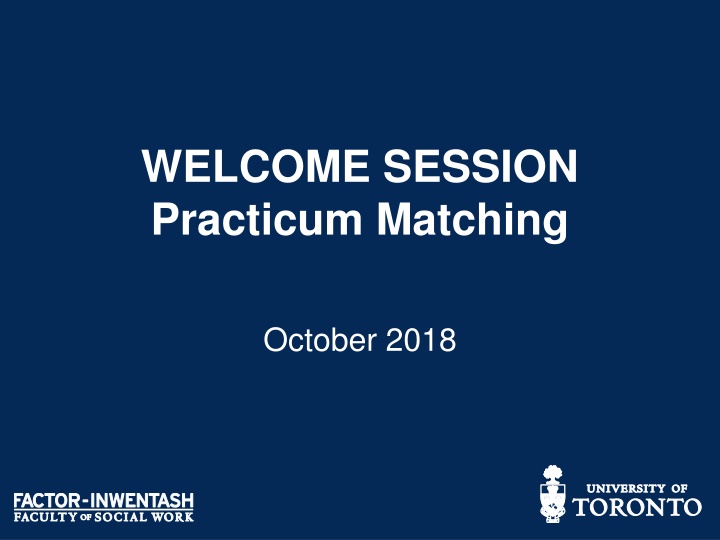 WELCOME SESSION
Practicum Matching

October 2018

FACTOR-INWENTASH
FACULTY OF SOCIAL WORK

UNIVERSITY OF
TORONTO